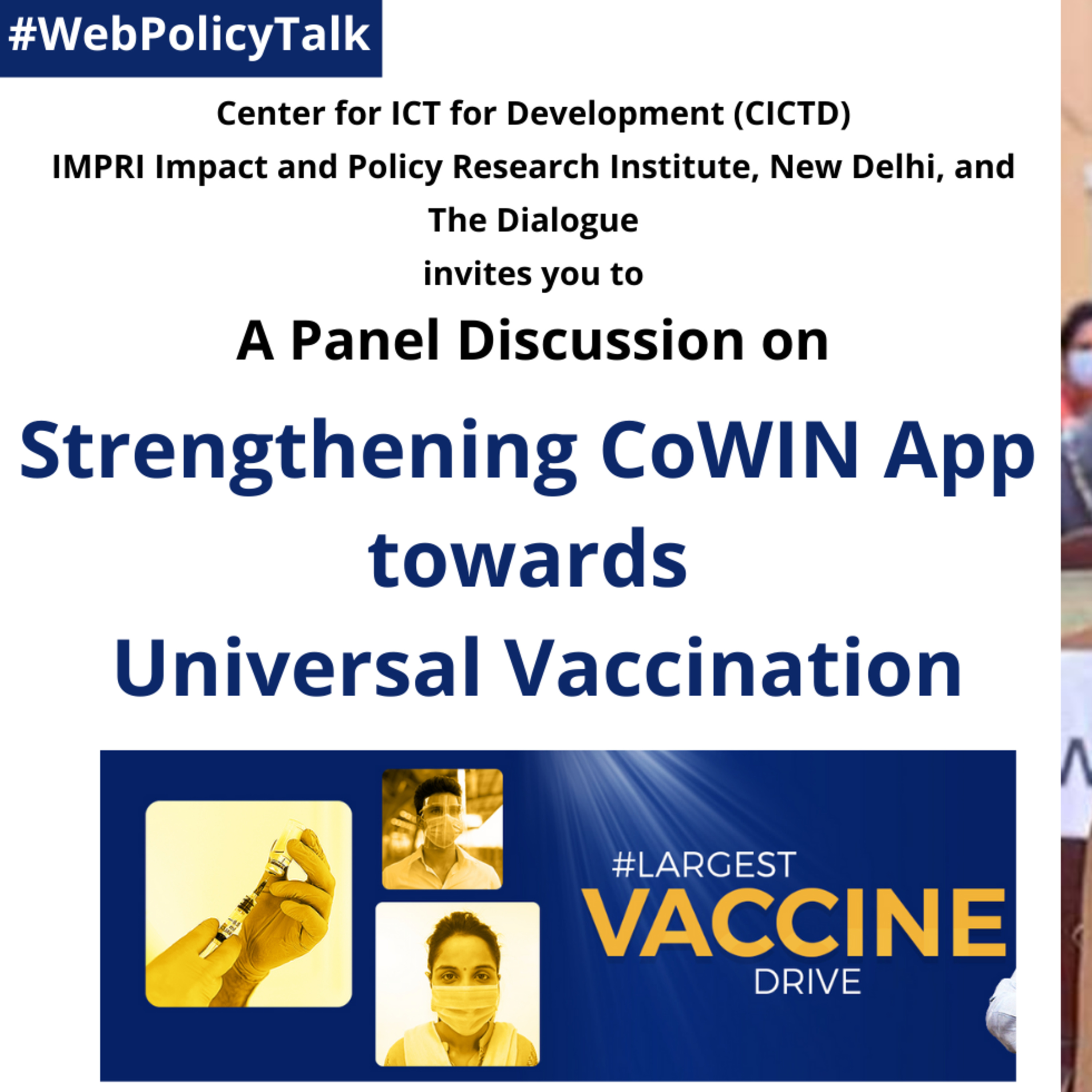 #WebPolicyTalk

Center for ICT for Development (CICTD)
IMPRI Impact and Policy Research Institute, New Delhi, and
The Dialogue
invites you to

A Panel Discussion on

Strengthening CoWIN App towards Universal Vaccination

#LARGEST
VACCINE
DRIVE